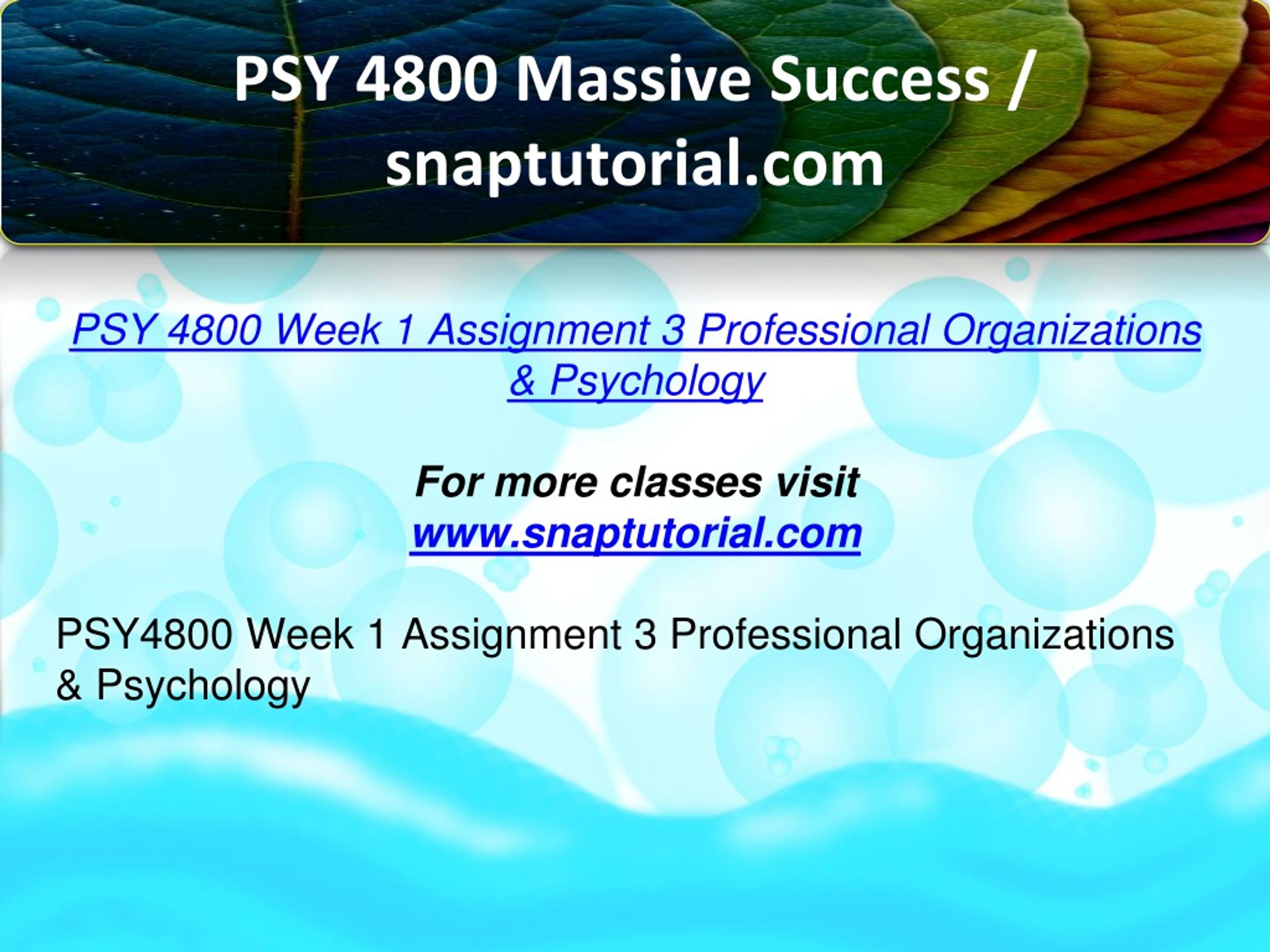 PSY 4800 Massive Success / snaptutorial.com

PSY 4800 Week 1 Assignment 3 Professional Organizations & Psychology

For more classes visit
www.snaptutorial.com

PSY4800 Week 1 Assignment 3 Professional Organizations & Psychology